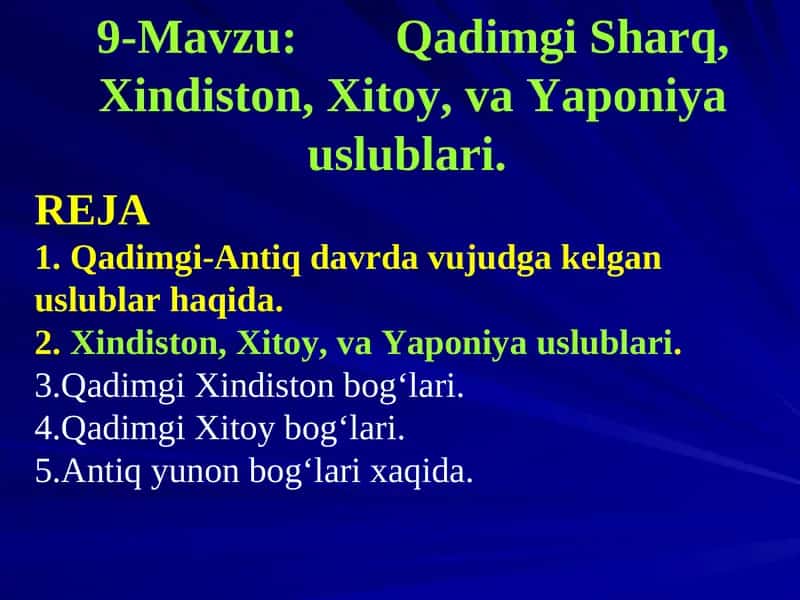 9-Mavzu: Qadimgi Sharq, Xindiston, Xitoy, va Yaponiya uslublari.

REJA

1. Qadimgi-Antiq davrda vujudga kelgan uslublar haqida.

2. Xindiston, Xitoy, va Yaponiya uslublari.

3.Qadimgi Xindiston bog‘lari.

4.Qadimgi Xitoy bog‘lari.

5.Antiq yunon bog‘lari xaqida.